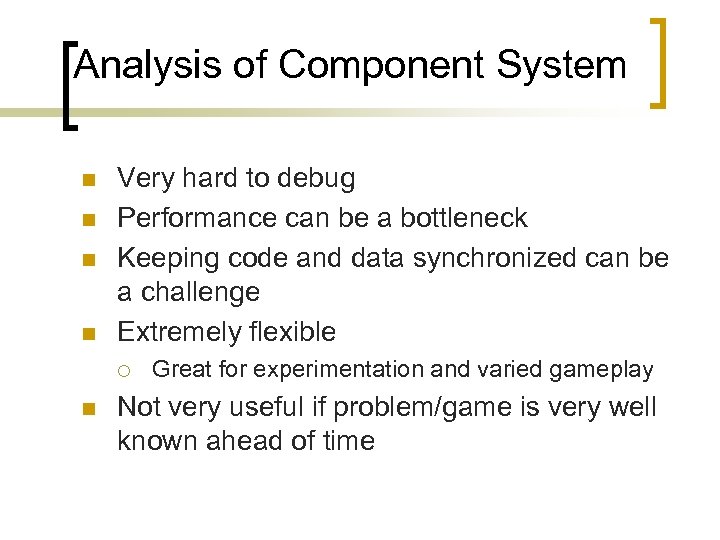 Analysis of Component System

- Very hard to debug
- Performance can be a bottleneck
- Keeping code and data synchronized can be a challenge
- Extremely flexible
  - Great for experimentation and varied gameplay
- Not very useful if problem/game is very well known ahead of time